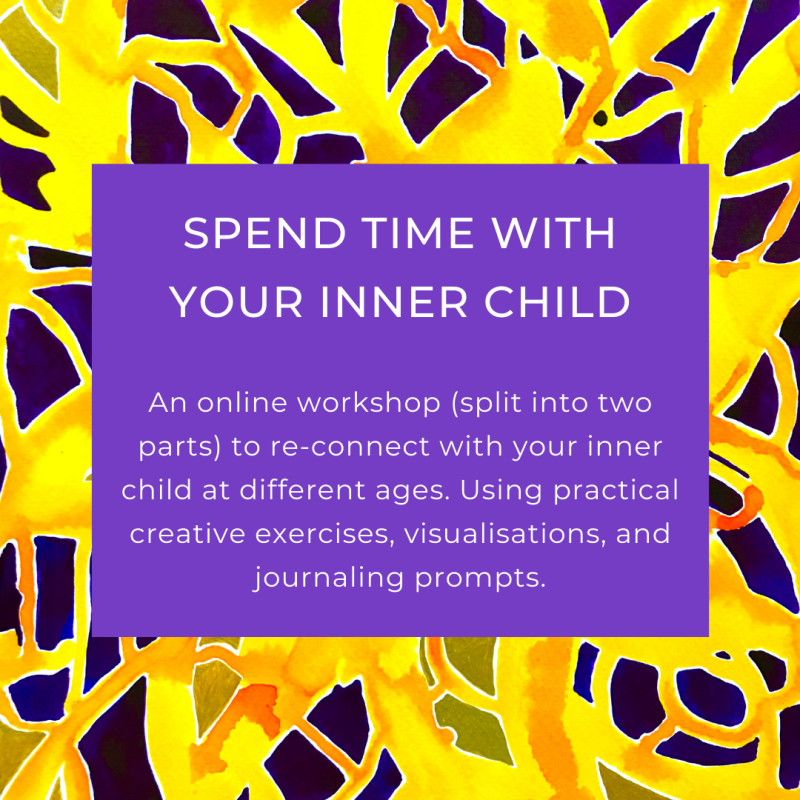 SPEND TIME WITH YOUR INNER CHILD

An online workshop (split into two parts) to re-connect with your inner child at different ages. Using practical creative exercises, visualisations, and journaling prompts.